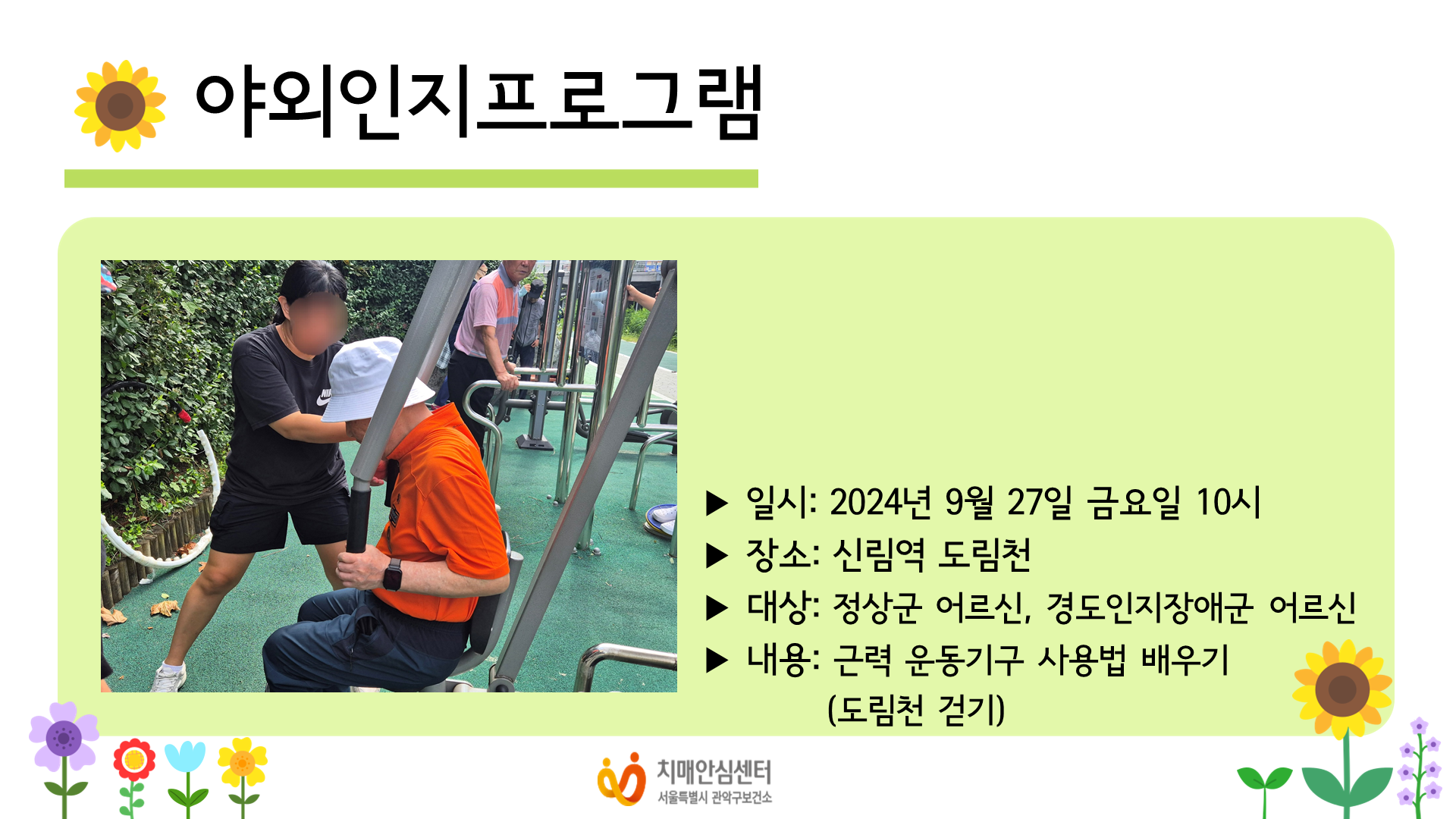 야외인지프로그램

▶ 일시: 2024년 9월 27일 금요일 10시
▶ 장소: 신림역 도림천
▶ 대상: 정상군 어르신, 경도인지장애군 어르신
▶ 내용: 근력 운동기구 사용법 배우기 (도림천 걷기)

치매안심센터
서울특별시 관악구보건소